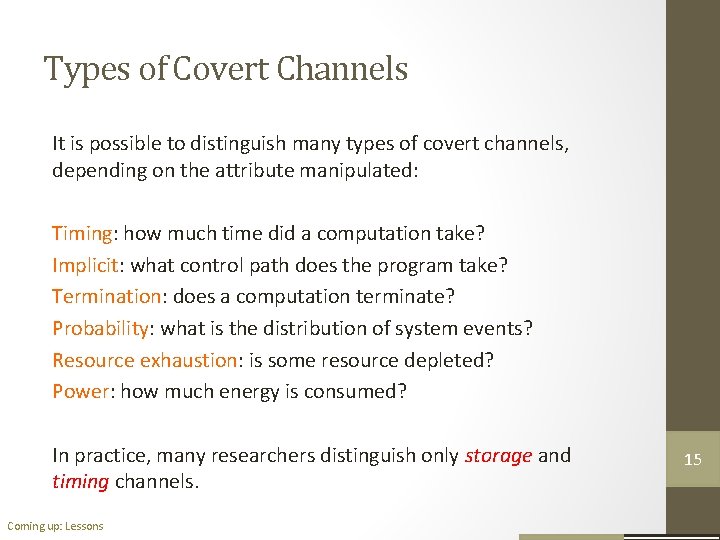 Types of Covert Channels

It is possible to distinguish many types of covert channels, depending on the attribute manipulated:

Timing: how much time did a computation take?
Implicit: what control path does the program take?
Termination: does a computation terminate?
Probability: what is the distribution of system events?
Resource exhaustion: is some resource depleted?
Power: how much energy is consumed?

In practice, many researchers distinguish only storage and timing channels.

15

Coming up: Lessons